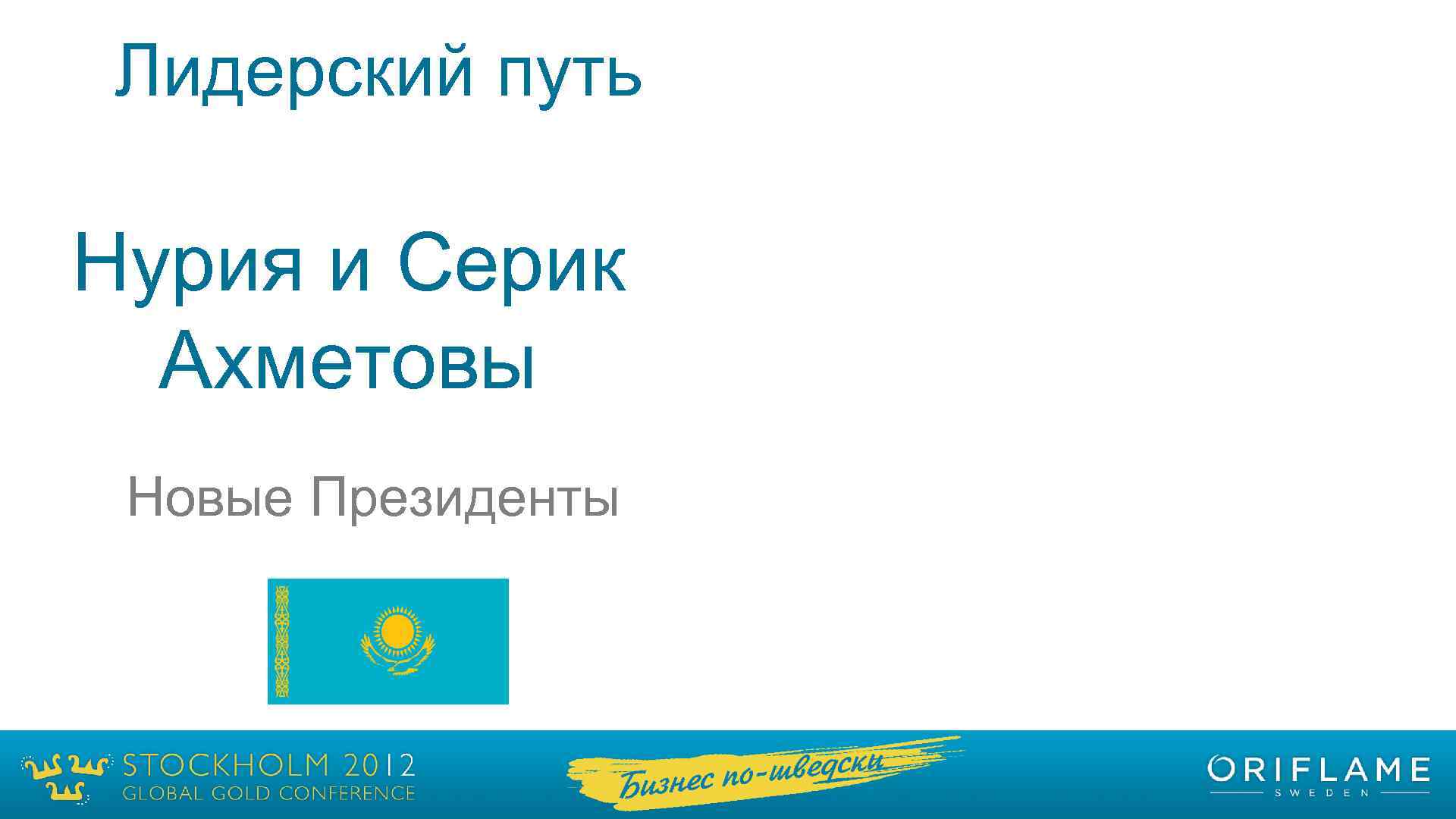 Лидерский путь

Нурия и Серик Ахметовы

Новые Президенты

STOCKHOLM 2012
GLOBAL GOLD CONFERENCE

Бизнес по-шведски

ORIFLAME
SWEDEN